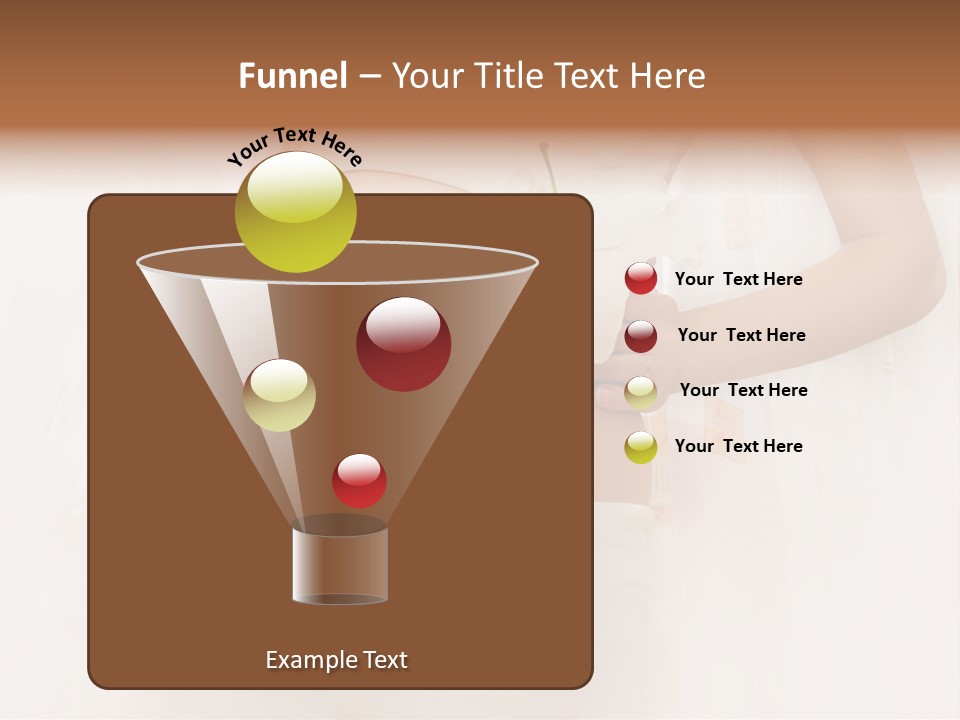 Funnel – Your Title Text Here

Your Text Here

Your Text Here

Your Text Here

Your Text Here

Your Text Here

Example Text